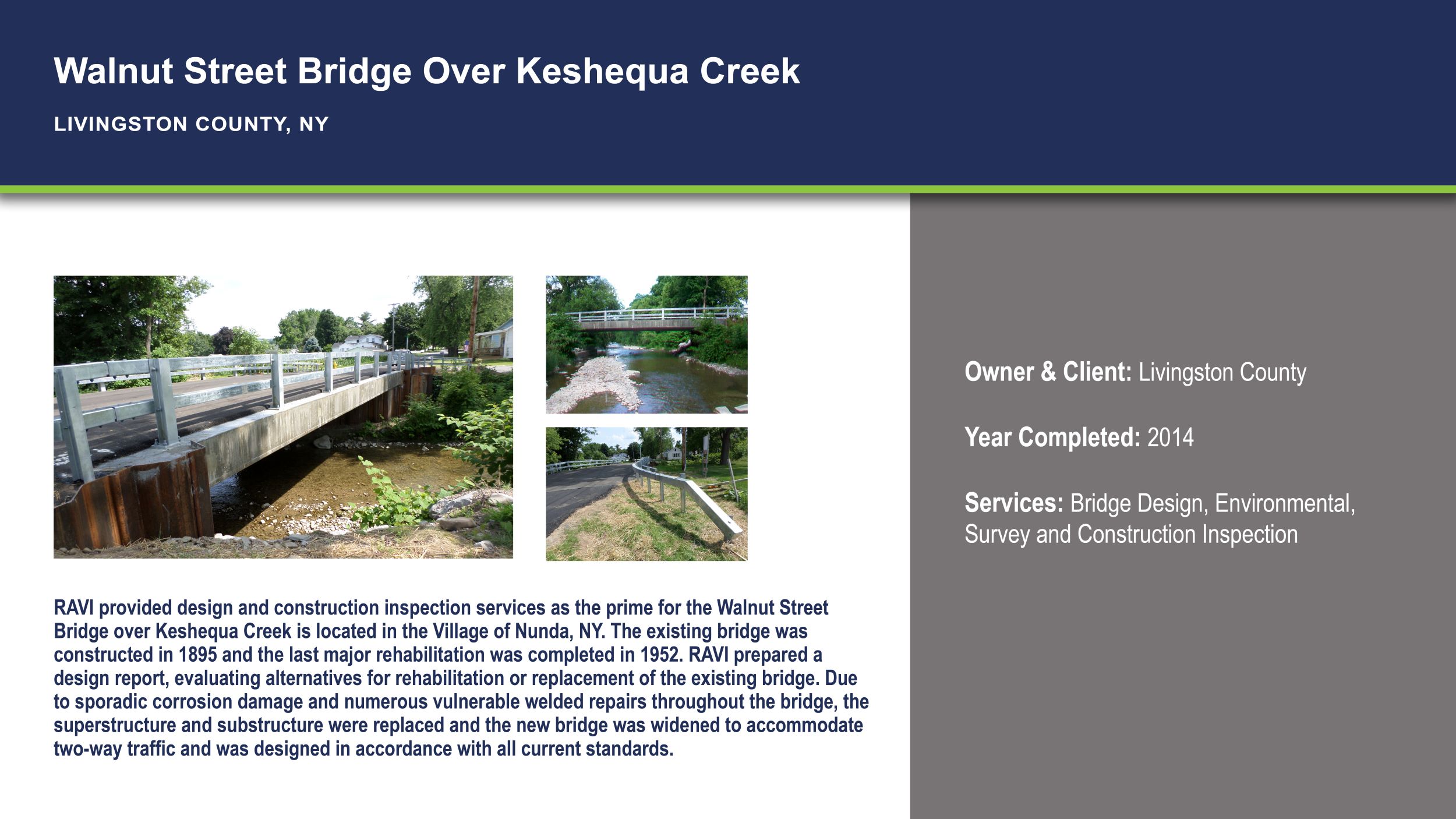 Walnut Street Bridge Over Keshequa Creek

LIVINGSTON COUNTY, NY

RAVI provided design and construction inspection services as the prime for the Walnut Street Bridge over Keshequa Creek is located in the Village of Nunda, NY. The existing bridge was constructed in 1895 and the last major rehabilitation was completed in 1952. RAVI prepared a design report, evaluating alternatives for rehabilitation or replacement of the existing bridge. Due to sporadic corrosion damage and numerous vulnerable welded repairs throughout the bridge, the superstructure and substructure were replaced and the new bridge was widened to accommodate two-way traffic and was designed in accordance with all current standards.

Owner & Client: Livingston County

Year Completed: 2014

Services: Bridge Design, Environmental, Survey and Construction Inspection